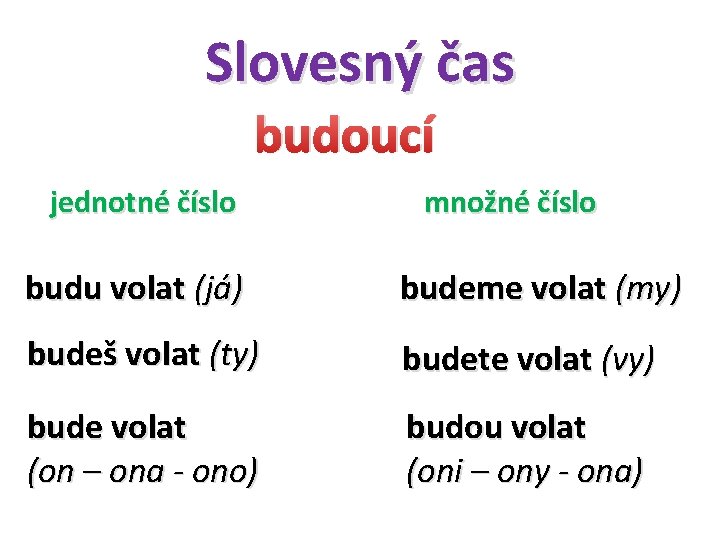 Slovesný čas
budoucí

jednotné číslo

budu volat (já)

budeš volat (ty)

bude volat
(on – ona - ono)

množné číslo

budeme volat (my)

budete volat (vy)

budou volat
(oni – ony - ona)